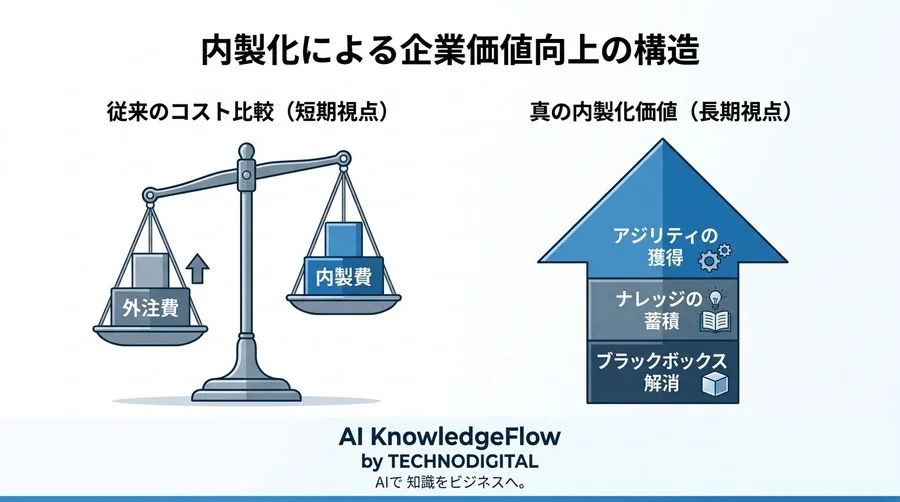 内製化による企業価値向上の構造

従来のコスト比較（短期視点）

外注費

内製費

真の内製化価値（長期視点）

アジリティの獲得

ナレッジの蓄積

ブラックボックス解消

AI KnowledgeFlow
by TECHNODIGITAL
AIで 知識をビジネスへ。